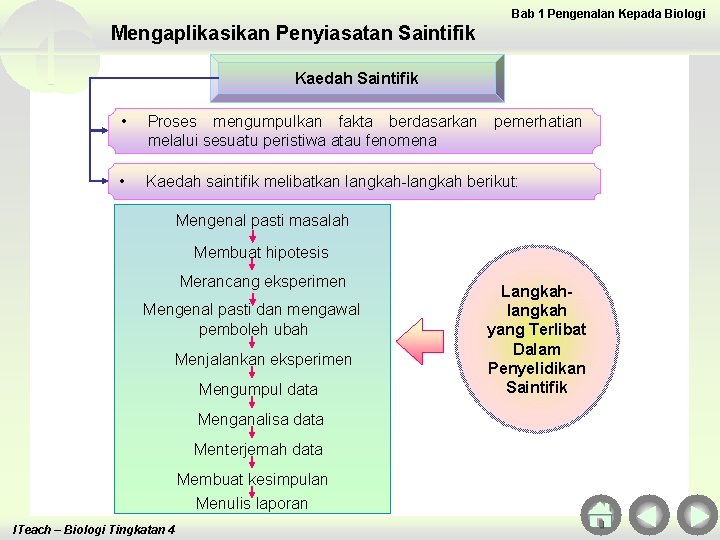 Bab 1 Pengenalan Kepada Biologi

Mengaplikasikan Penyiasatan Saintifik

Kaedah Saintifik

• Proses mengumpulkan fakta berdasarkan pemerhatian melalui sesuatu peristiwa atau fenomena

• Kaedah saintifik melibatkan langkah-langkah berikut:

Mengenal pasti masalah
Membuat hipotesis
Merancang eksperimen
Mengenal pasti dan mengawal pemboleh ubah
Menjalankan eksperimen
Mengumpul data
Menganalisa data
Menterjemah data
Membuat kesimpulan
Menulis laporan

Langkah-langkah yang Terlibat Dalam Penyelidikan Saintifik

ITeach – Biologi Tingkatan 4